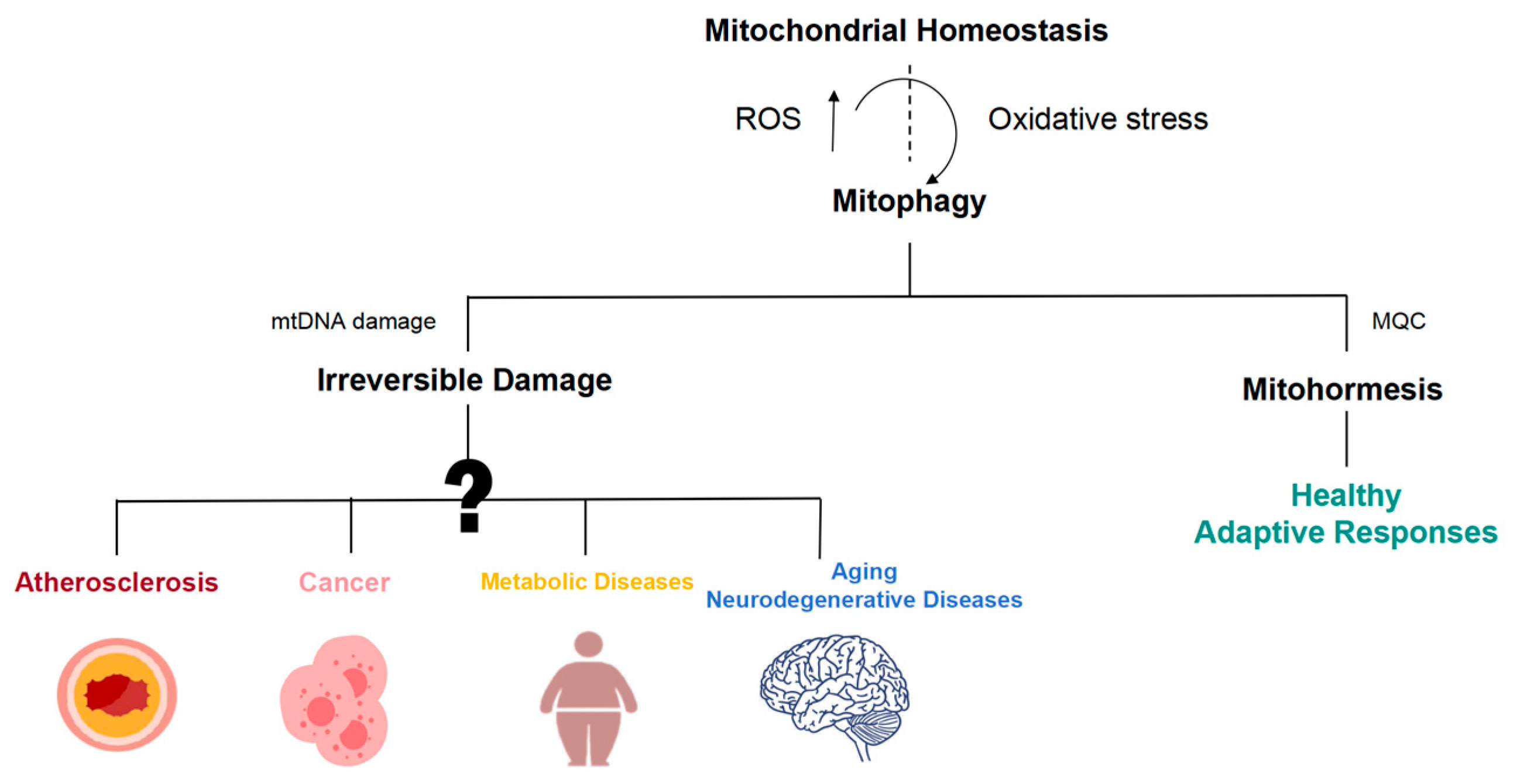 Mitochondrial Homeostasis

ROS

Oxidative stress

Mitophagy

mtDNA damage

MQC

Irreversible Damage

Mitohormesis

?

Healthy Adaptive Responses

Atherosclerosis

Cancer

Metabolic Diseases

Aging
Neurodegenerative Diseases